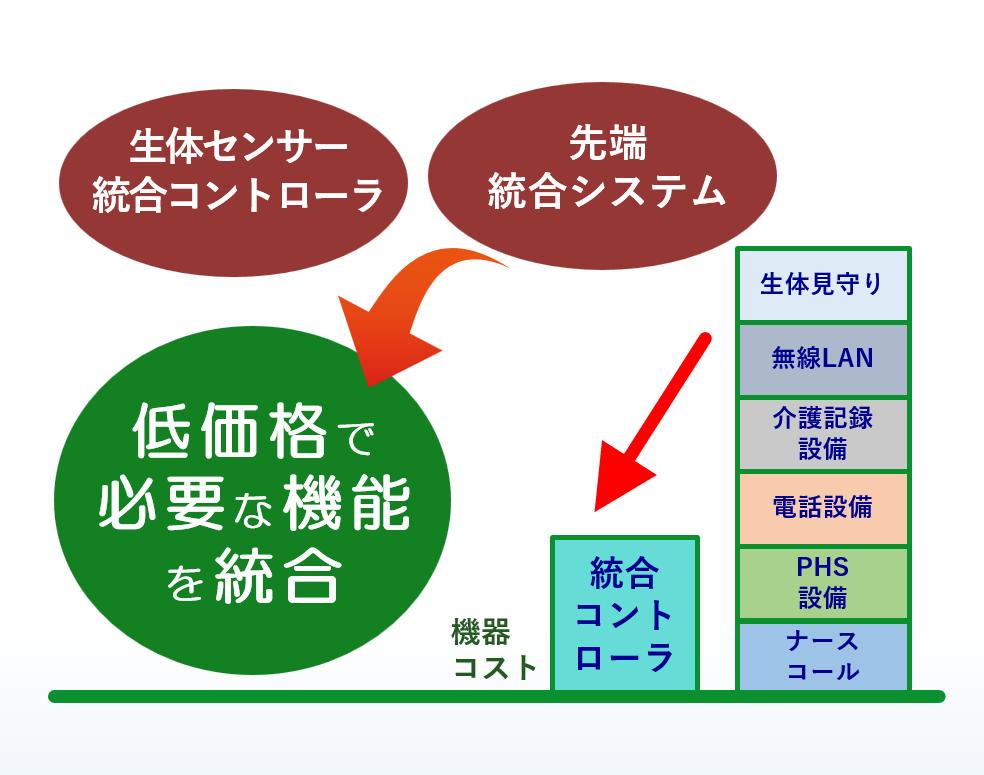 生体センサー
統合コントローラ

先端
統合システム

低価格で
必要な機能
を統合

機器
コスト

統合
コント
ローラ

生体見守り

無線LAN

介護記録
設備

電話設備

PHS
設備

ナース
コール